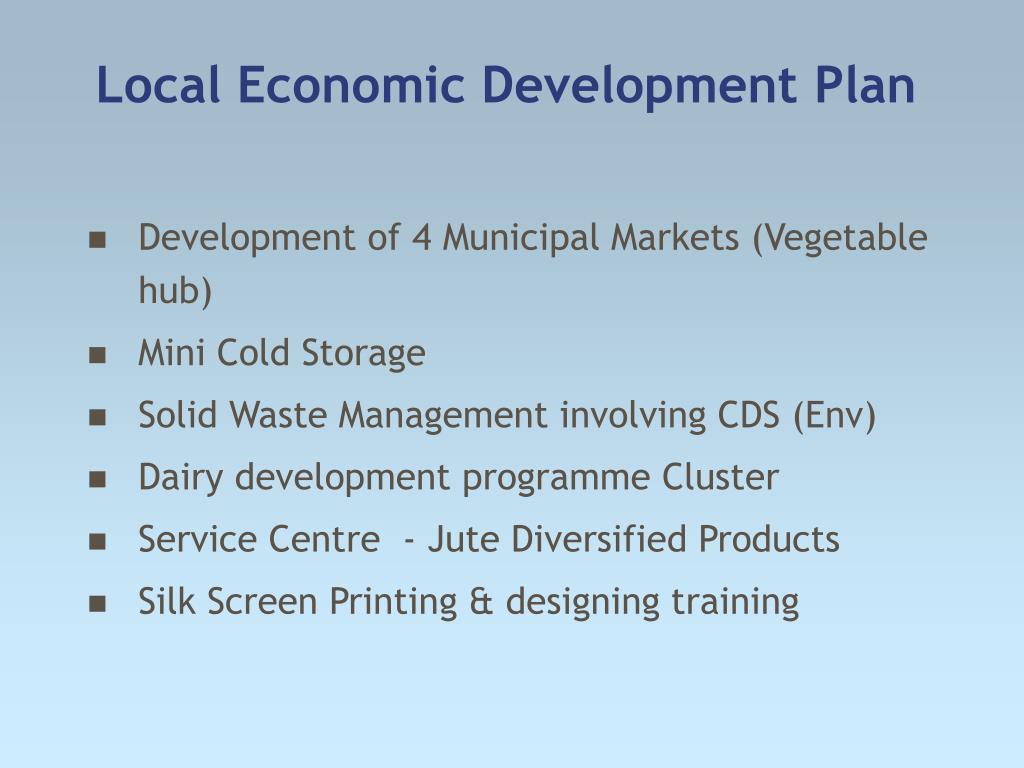 Local Economic Development Plan

- Development of 4 Municipal Markets (Vegetable hub)
- Mini Cold Storage
- Solid Waste Management involving CDS (Env)
- Dairy development programme Cluster
- Service Centre - Jute Diversified Products
- Silk Screen Printing & designing training